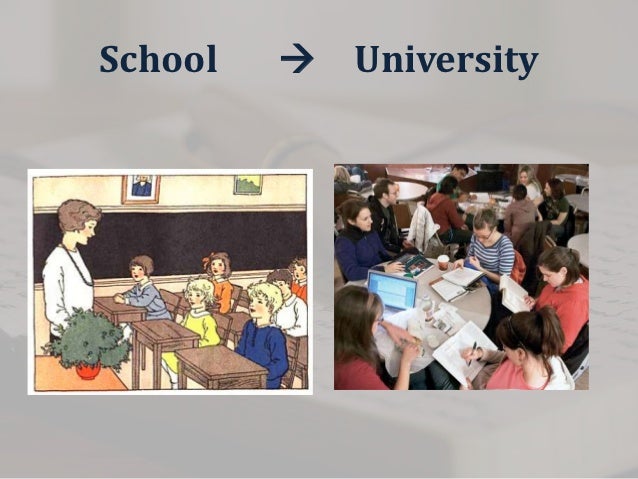 School → University